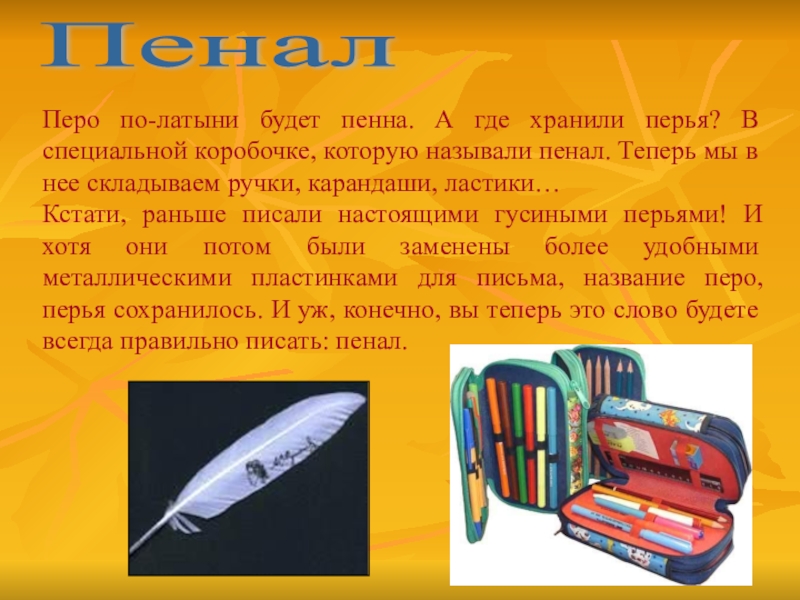 Пенал

Перо по-латыни будет пенна. А где хранили перья? В специальной коробочке, которую называли пенал. Теперь мы в нее складываем ручки, карандаши, ластики…
Кстати, раньше писали настоящими гусиными перьями! И хотя они потом были заменены более удобными металлическими пластинками для письма, название перо, перья сохранилось. И уж, конечно, вы теперь это слово будете всегда правильно писать: пенал.